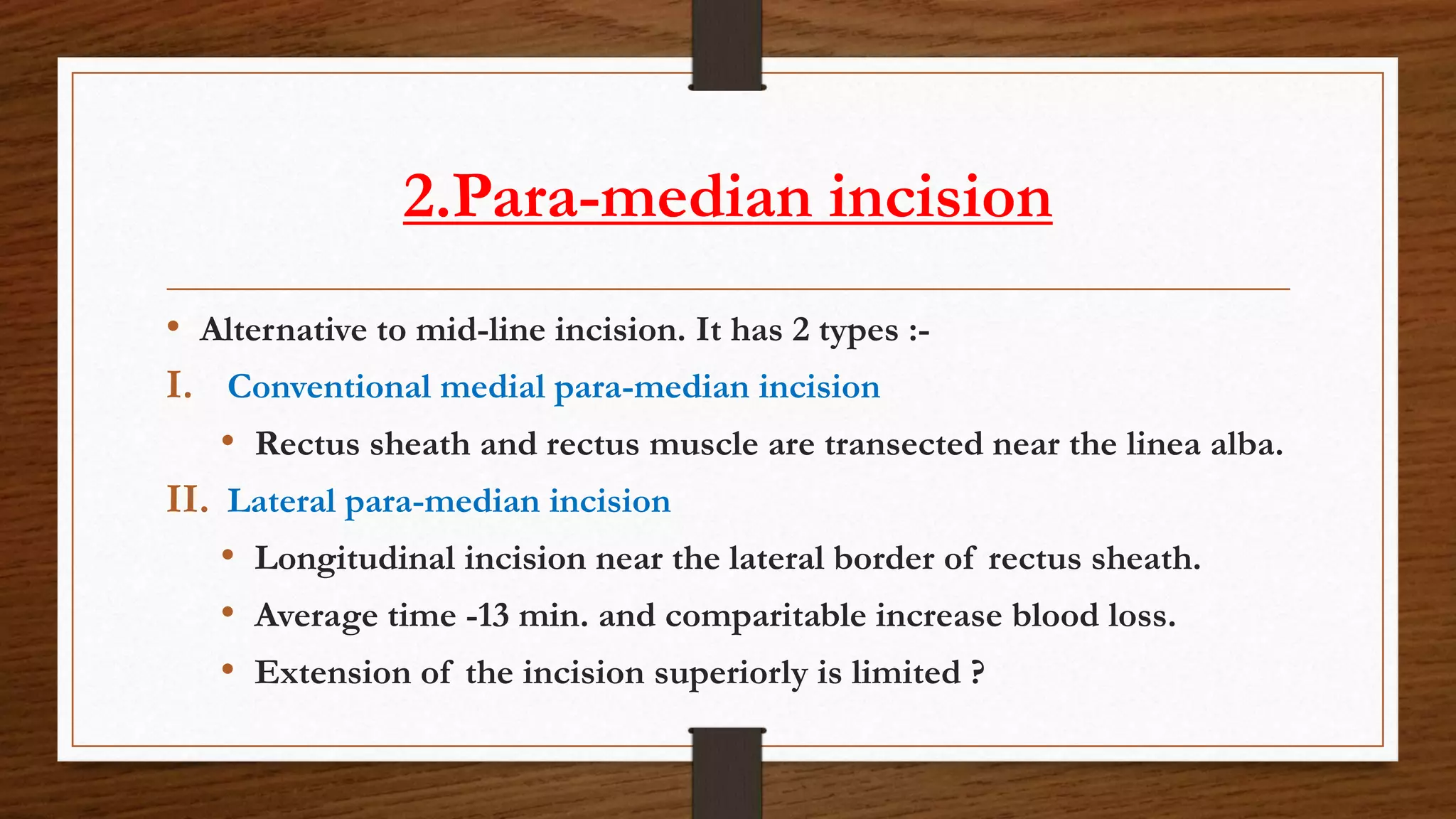 2.Para-median incision

• Alternative to mid-line incision. It has 2 types :-

I. Conventional medial para-median incision

• Rectus sheath and rectus muscle are transected near the linea alba.

II. Lateral para-median incision

• Longitudinal incision near the lateral border of rectus sheath.

• Average time -13 min. and comparitable increase blood loss.

• Extension of the incision superiorly is limited ?